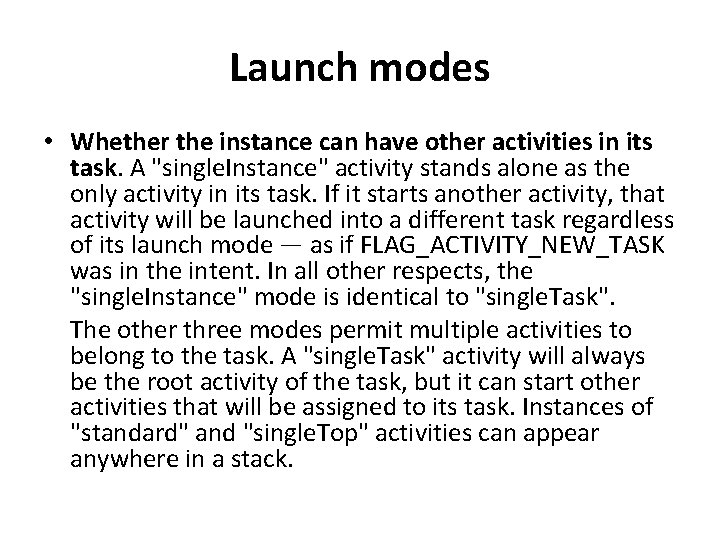 Launch modes

• Whether the instance can have other activities in its task. A "singleInstance" activity stands alone as the only activity in its task. If it starts another activity, that activity will be launched into a different task regardless of its launch mode — as if FLAG_ACTIVITY_NEW_TASK was in the intent. In all other respects, the "singleInstance" mode is identical to "singleTask".

The other three modes permit multiple activities to belong to the task. A "singleTask" activity will always be the root activity of the task, but it can start other activities that will be assigned to its task. Instances of "standard" and "singleTop" activities can appear anywhere in a stack.